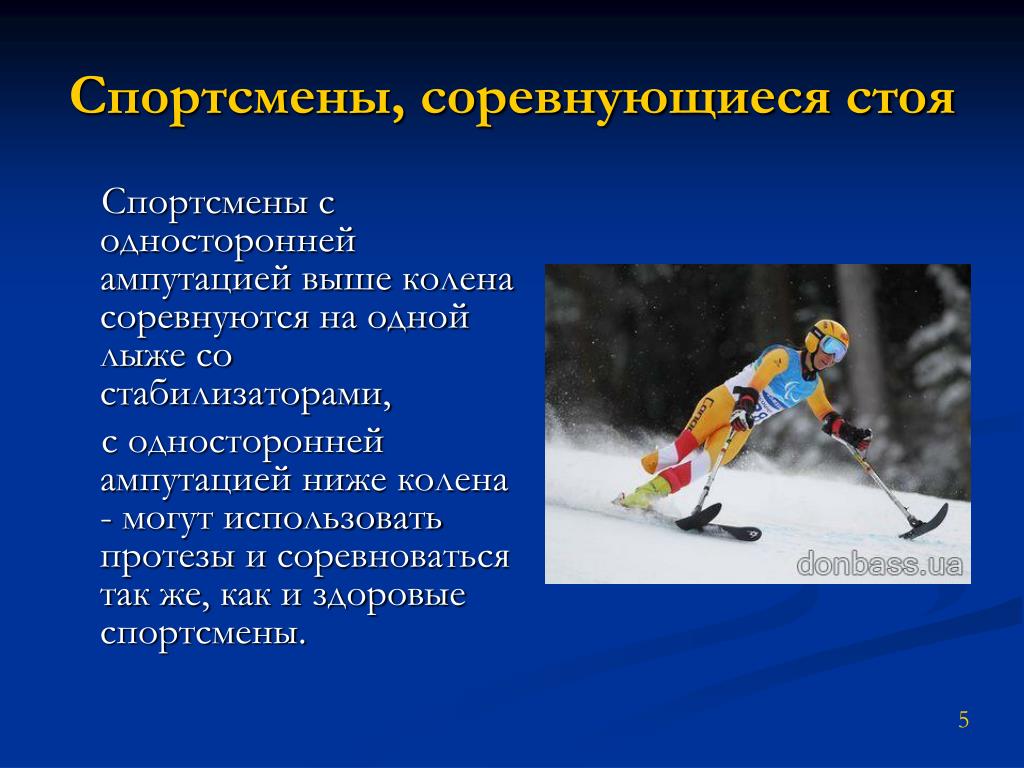 Спортсмены, соревнующиеся стоя

Спортсмены с односторонней ампутацией выше колена соревнуются на одной лыже со стабилизаторами,

с односторонней ампутацией ниже колена - могут использовать протезы и соревноваться так же, как и здоровые спортсмены.

donbass.ua

5